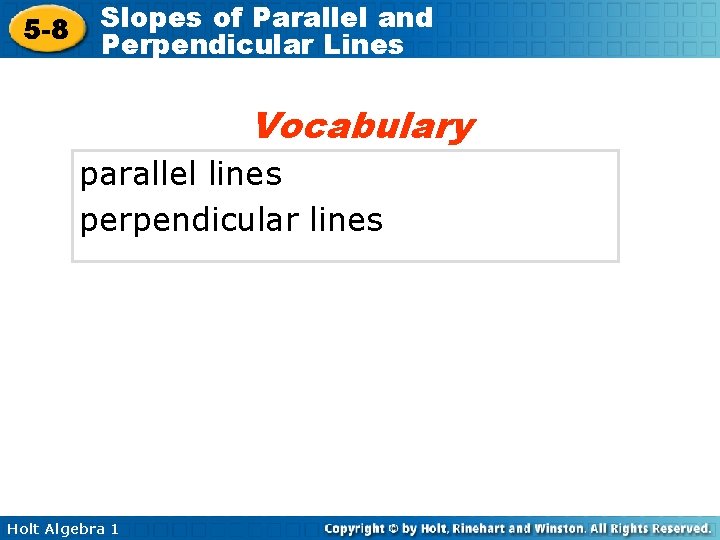 5-8 Slopes of Parallel and Perpendicular Lines

Vocabulary

parallel lines
perpendicular lines

Holt Algebra 1

Copyright © by Holt, Rinehart and Winston. All Rights Reserved.